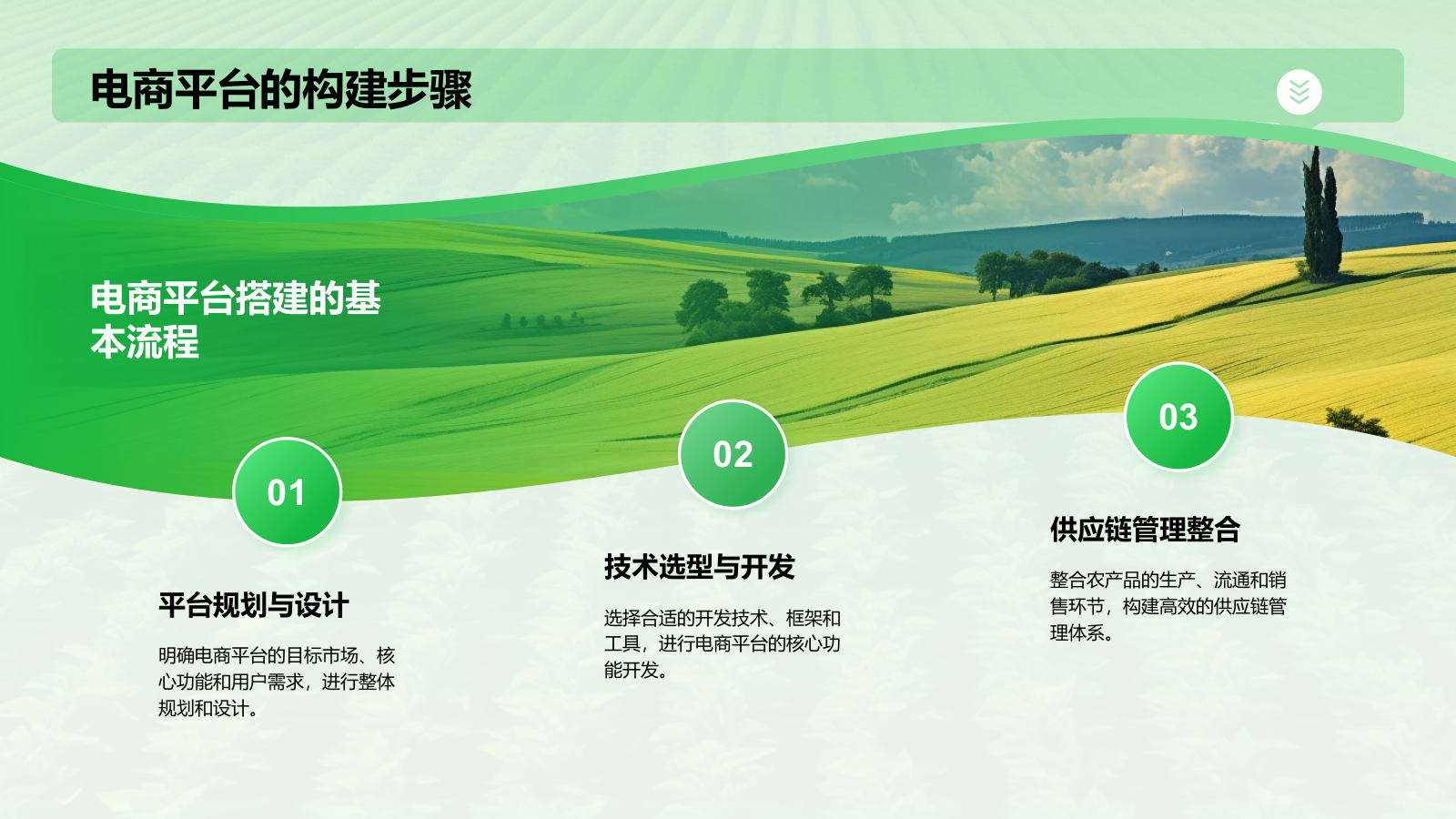 电商平台的构建步骤

电商平台搭建的基本流程

01

平台规划与设计

明确电商平台的目标市场、核心功能和用户需求，进行整体规划和设计。

02

技术选型与开发

选择合适的开发技术、框架和工具，进行电商平台的核心功能开发。

03

供应链管理整合

整合农产品的生产、流通和销售环节，构建高效的供应链管理体系。